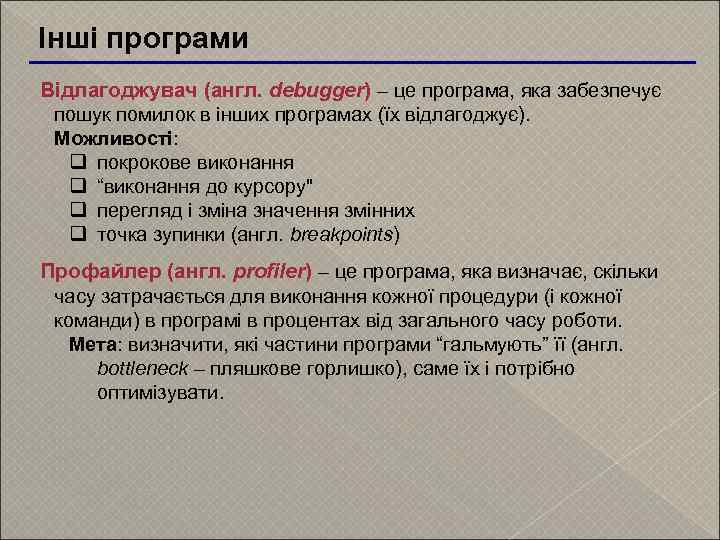 Інші програми

Відлагоджувач (англ. debugger) – це програма, яка забезпечує пошук помилок в інших програмах (їх відлагоджує).
Можливості:
❑ покрокове виконання
❑ “виконання до курсору"
❑ перегляд і зміна значення змінних
❑ точка зупинки (англ. breakpoints)

Профайлер (англ. profiler) – це програма, яка визначає, скільки часу затрачається для виконання кожної процедури (і кожної команди) в програмі в процентах від загального часу роботи.
Мета: визначити, які частини програми “гальмують” її (англ. bottleneck – пляшкове горлишко), саме їх і потрібно оптимізувати.